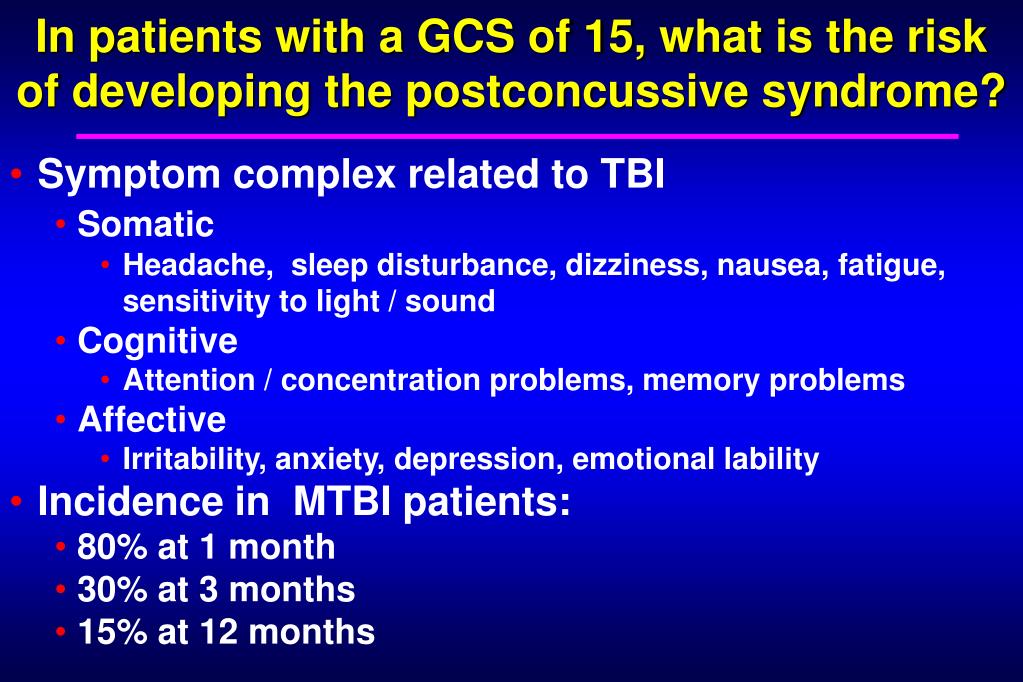 In patients with a GCS of 15, what is the risk of developing the postconcussive syndrome?

• Symptom complex related to TBI
  • Somatic
    • Headache, sleep disturbance, dizziness, nausea, fatigue, sensitivity to light / sound
  • Cognitive
    • Attention / concentration problems, memory problems
  • Affective
    • Irritability, anxiety, depression, emotional lability
• Incidence in MTBI patients:
  • 80% at 1 month
  • 30% at 3 months
  • 15% at 12 months